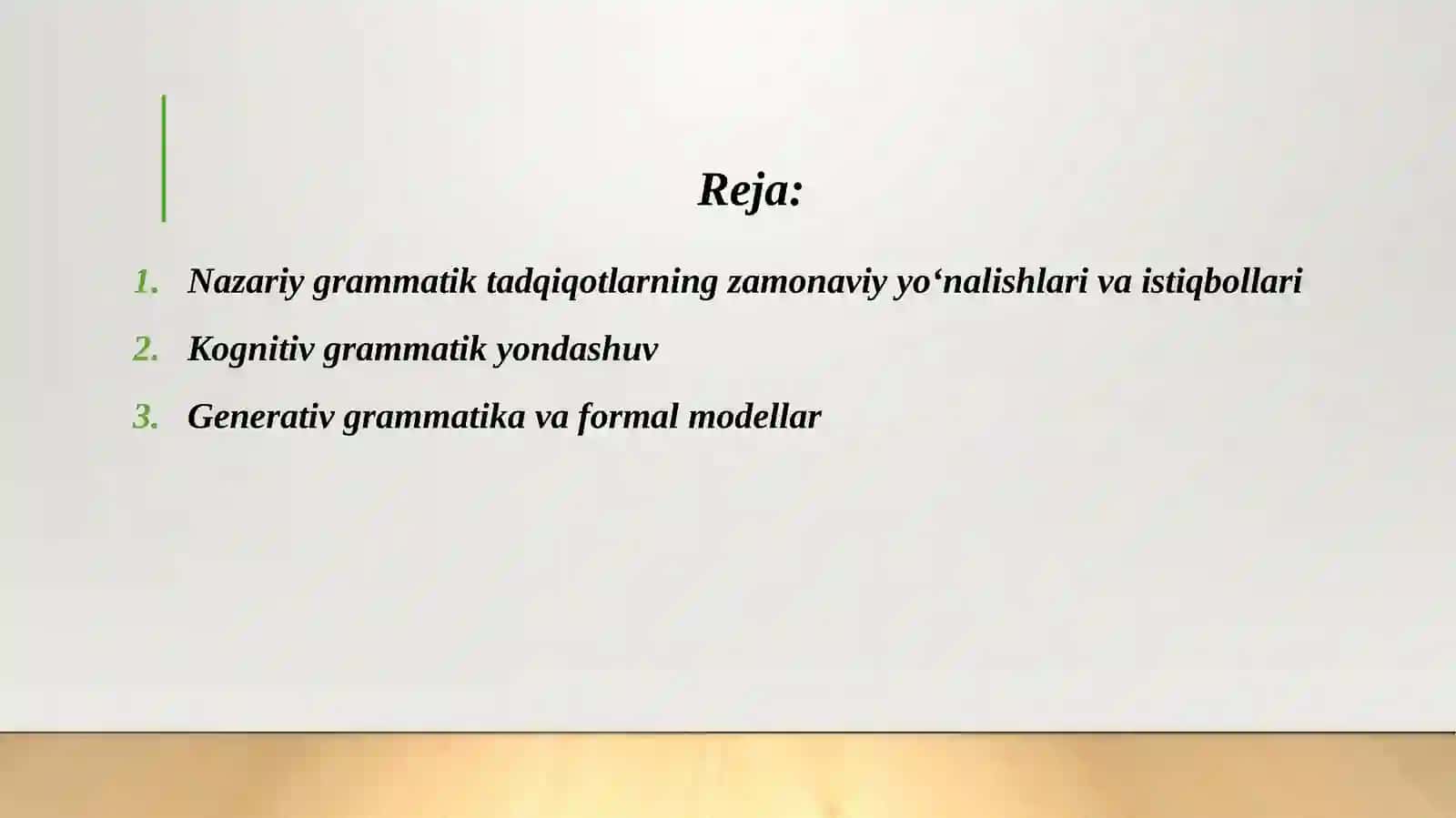 Reja:

1. Nazariy grammatik tadqiqotlarning zamonaviy yo‘nalishlari va istiqbollari
2. Kognitiv grammatik yondashuv
3. Generativ grammatika va formal modellar